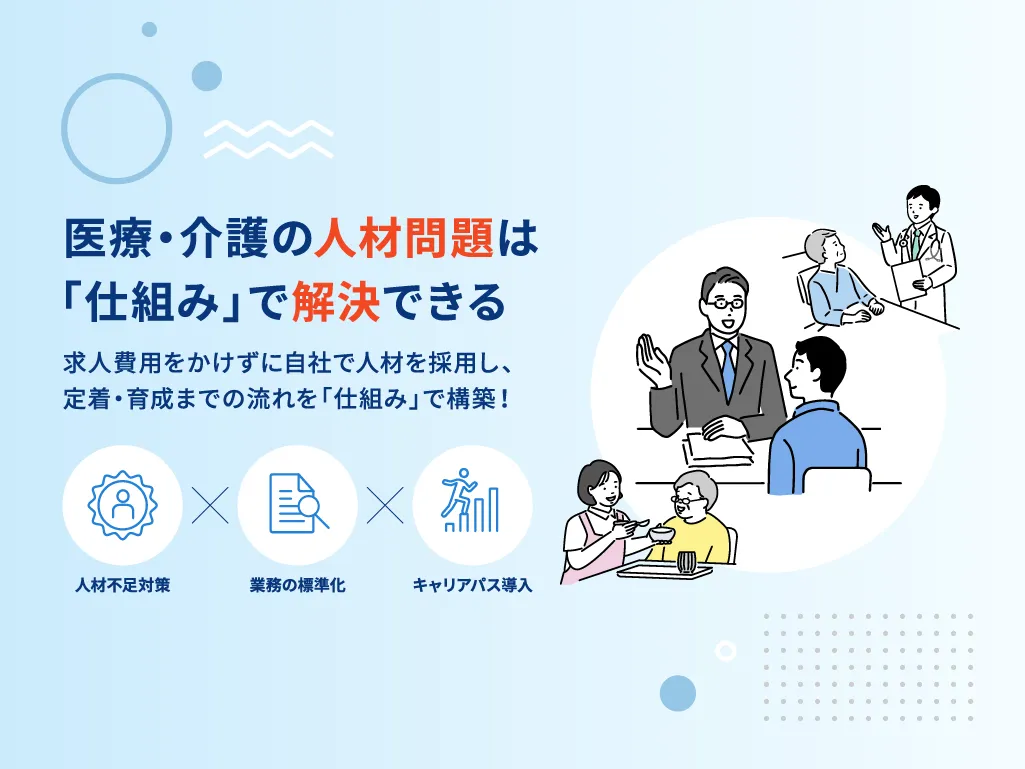 医療・介護の人材問題は
「仕組み」で解決できる

求人費用をかけずに自社で人材を採用し、
定着・育成までの流れを「仕組み」で構築！

人材不足対策

業務の標準化

キャリアパス導入